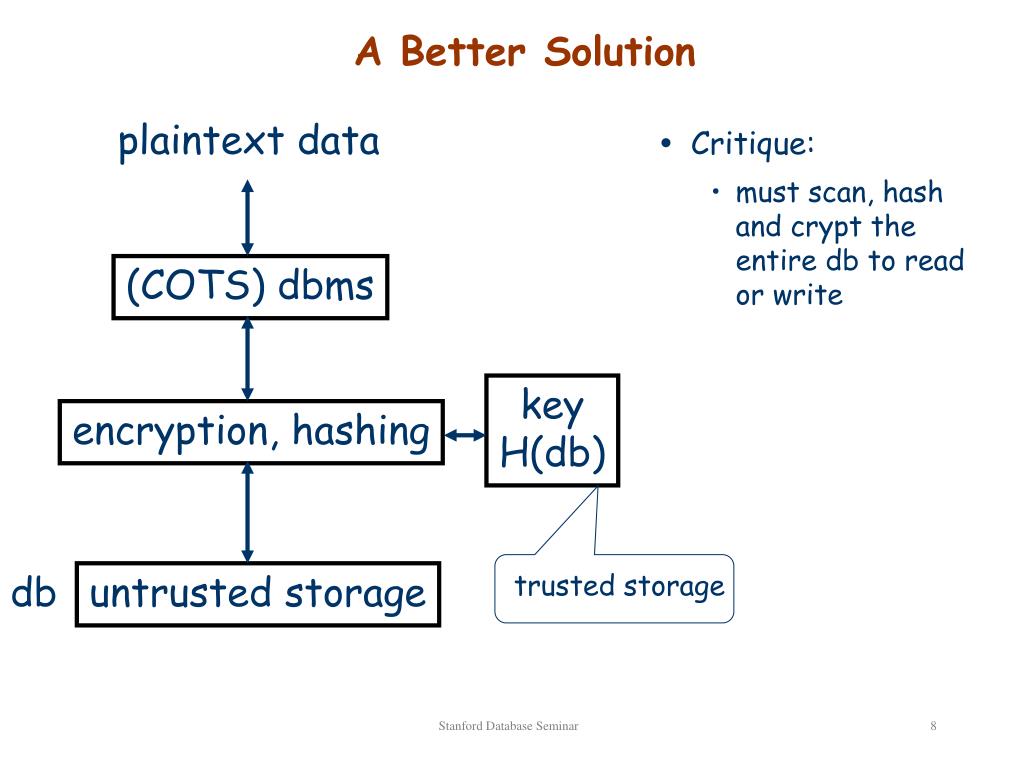 A Better Solution

plaintext data

(COTS) dbms

encryption, hashing

key
H(db)

db

untrusted storage

trusted storage

• Critique:
  • must scan, hash and crypt the entire db to read or write

Stanford Database Seminar

8